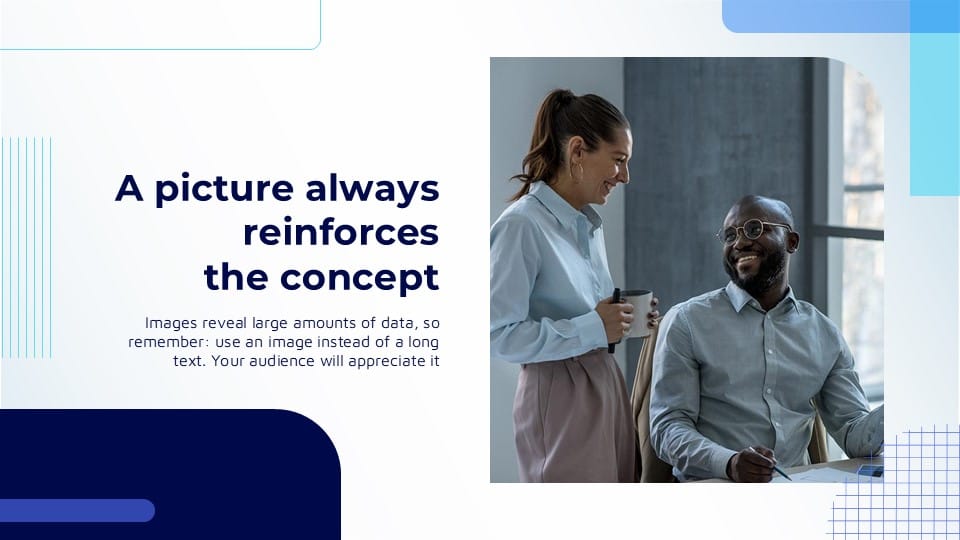 A picture always reinforces the concept

Images reveal large amounts of data, so remember: use an image instead of a long text. Your audience will appreciate it